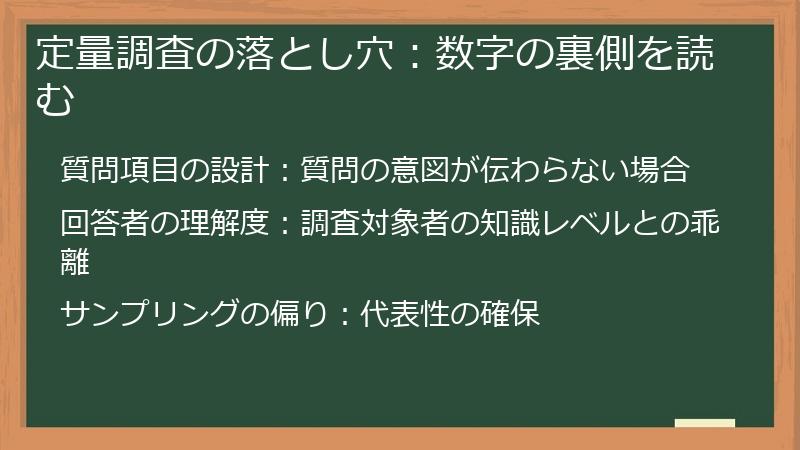 定量調査の落とし穴：数字の裏側を読む

質問項目の設計：質問の意図が伝わらない場合

回答者の理解度：調査対象者の知識レベルとの乖離

サンプリングの偏り：代表性の確保